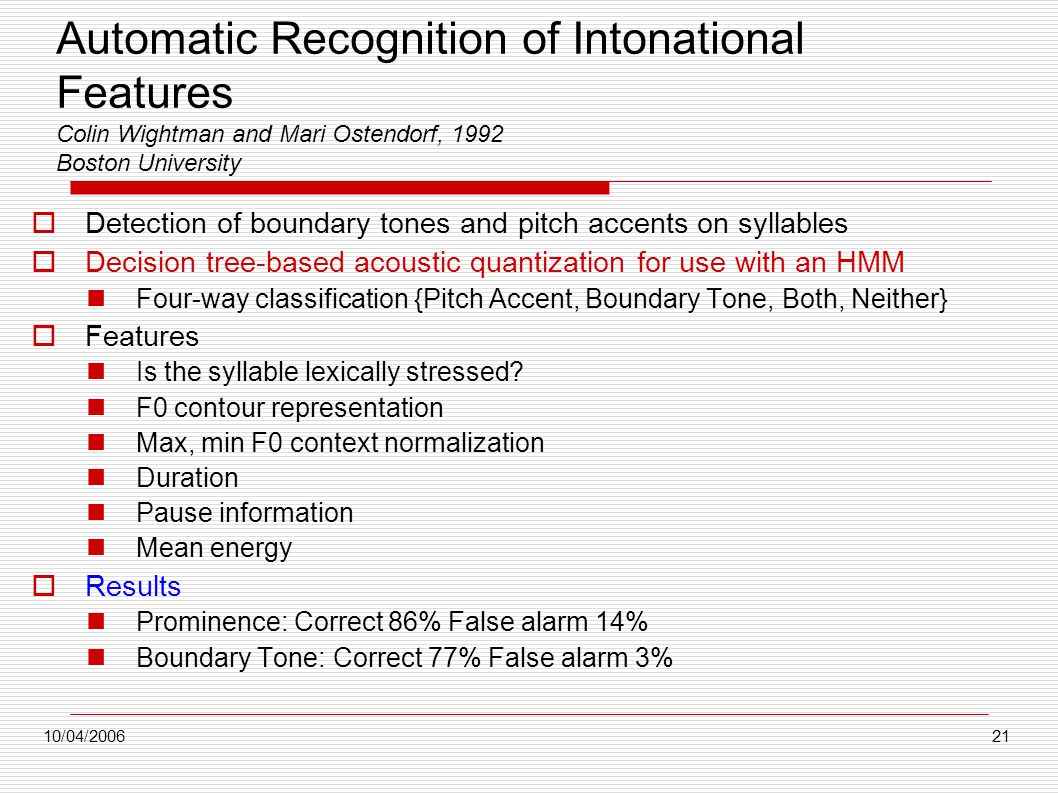 Automatic Recognition of Intonational Features
Colin Wightman and Mari Ostendorf, 1992
Boston University

Detection of boundary tones and pitch accents on syllables

Decision tree-based acoustic quantization for use with an HMM

Four-way classification {Pitch Accent, Boundary Tone, Both, Neither}

Features

Is the syllable lexically stressed?

F0 contour representation

Max, min F0 context normalization

Duration

Pause information

Mean energy

Results

Prominence: Correct 86% False alarm 14%

Boundary Tone: Correct 77% False alarm 3%

10/04/2006

21